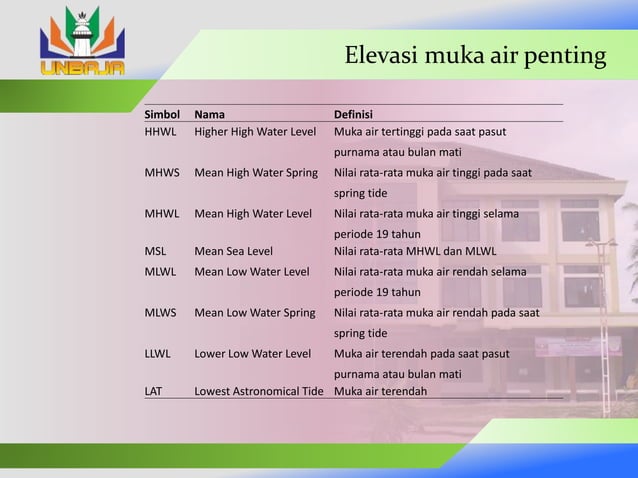 UNBAJA

Elevasi muka air penting

| Simbol | Nama | Definisi |
|---|---|---|
| HHWL | Higher High Water Level | Muka air tertinggi pada saat pasut purnama atau bulan mati |
| MHWS | Mean High Water Spring | Nilai rata-rata muka air tinggi pada saat spring tide |
| MHWL | Mean High Water Level | Nilai rata-rata muka air tinggi selama periode 19 tahun |
| MSL | Mean Sea Level | Nilai rata-rata MHWL dan MLWL |
| MLWL | Mean Low Water Level | Nilai rata-rata muka air rendah selama periode 19 tahun |
| MLWS | Mean Low Water Spring | Nilai rata-rata muka air rendah pada saat spring tide |
| LLWL | Lower Low Water Level | Muka air terendah pada saat pasut purnama atau bulan mati |
| LAT | Lowest Astronomical Tide | Muka air terendah |